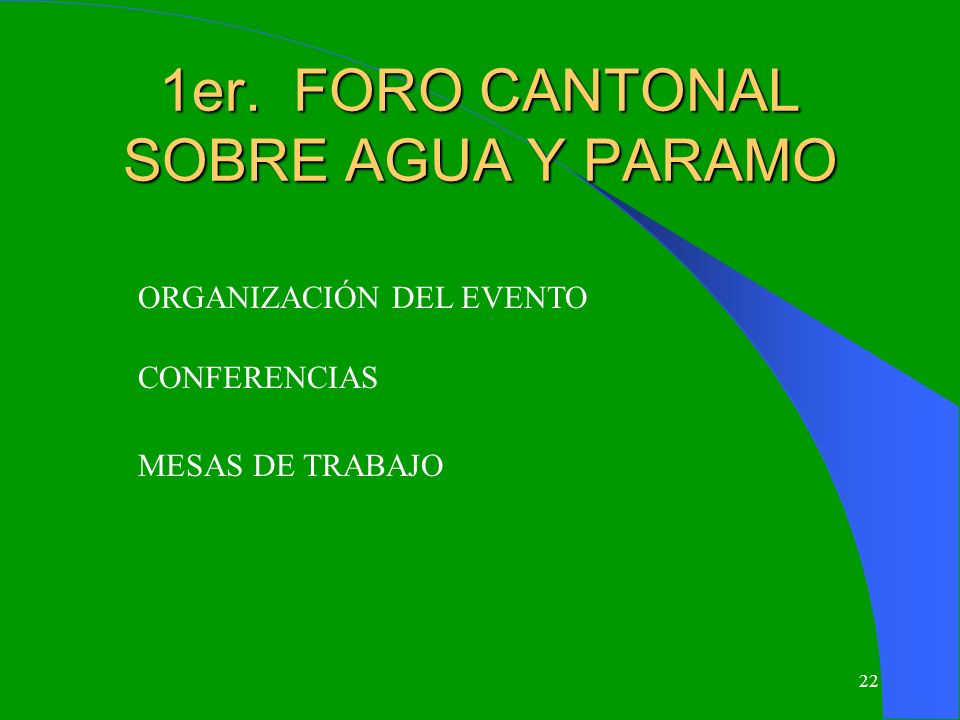 1er. FORO CANTONAL SOBRE AGUA Y PARAMO

ORGANIZACIÓN DEL EVENTO

CONFERENCIAS

MESAS DE TRABAJO

22